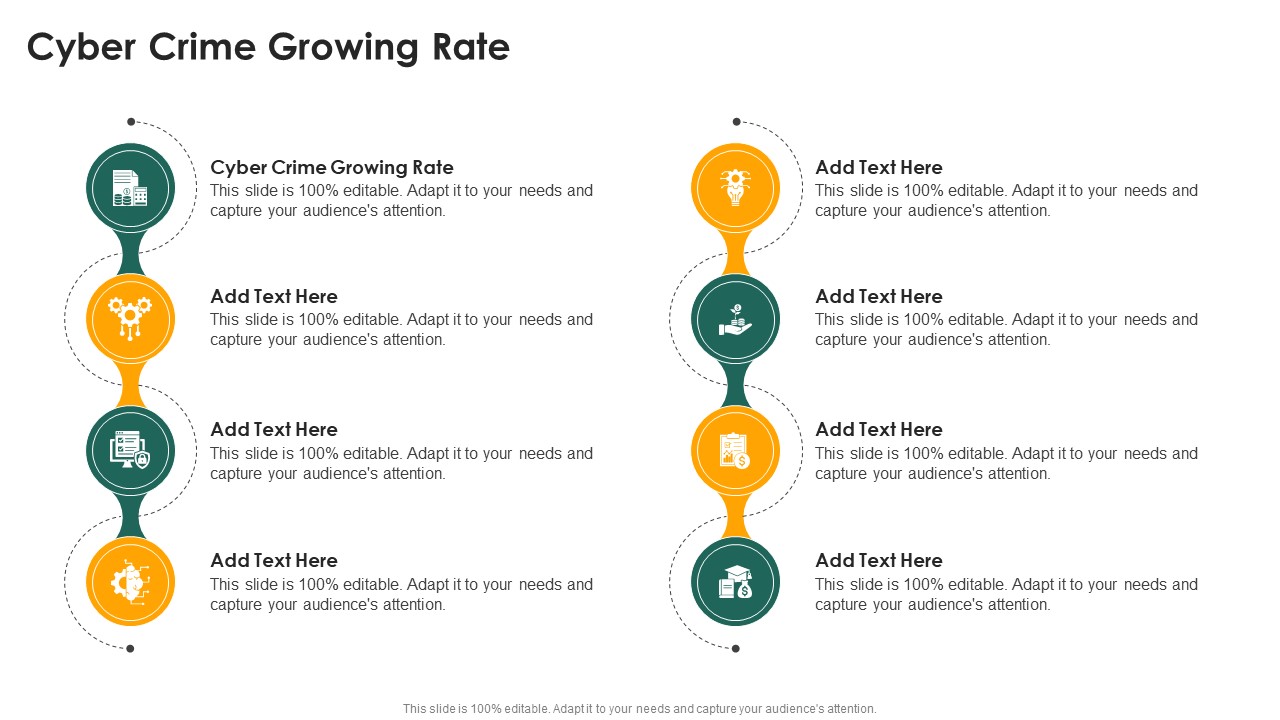 Cyber Crime Growing Rate

Cyber Crime Growing Rate
This slide is 100% editable. Adapt it to your needs and capture your audience's attention.

Add Text Here
This slide is 100% editable. Adapt it to your needs and capture your audience's attention.

Add Text Here
This slide is 100% editable. Adapt it to your needs and capture your audience's attention.

Add Text Here
This slide is 100% editable. Adapt it to your needs and capture your audience's attention.

Add Text Here
This slide is 100% editable. Adapt it to your needs and capture your audience's attention.

Add Text Here
This slide is 100% editable. Adapt it to your needs and capture your audience's attention.

Add Text Here
This slide is 100% editable. Adapt it to your needs and capture your audience's attention.

Add Text Here
This slide is 100% editable. Adapt it to your needs and capture your audience's attention.

This slide is 100% editable. Adapt it to your needs and capture your audience's attention.